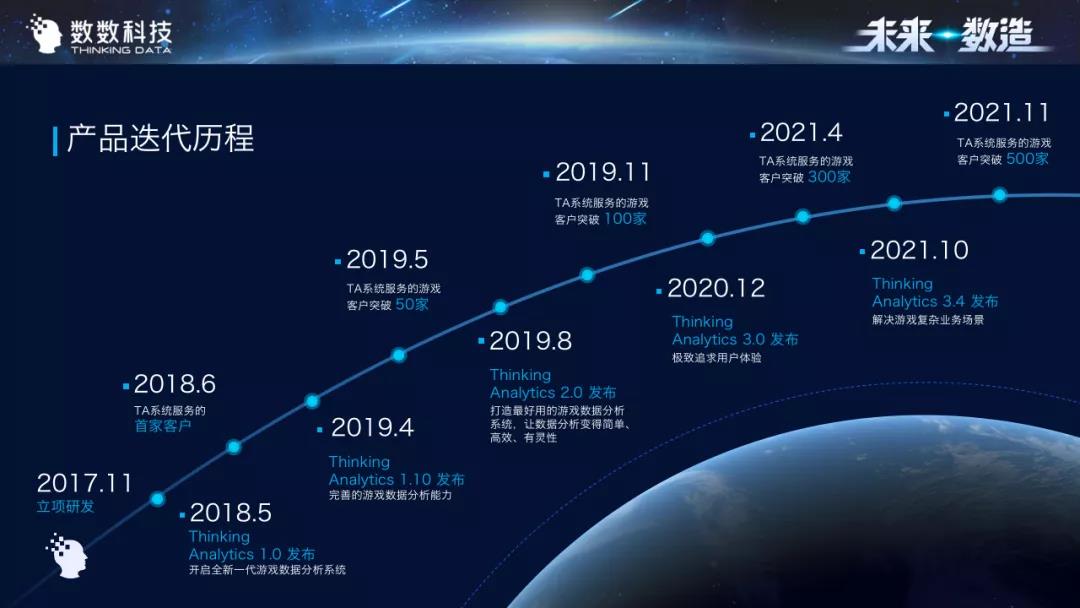 数数科技
THINKING DATA

未来 数造

产品迭代历程

2017.11
立项研发

2018.5
Thinking Analytics 1.0 发布
开启全新一代游戏数据分析系统

2018.6
TA系统服务的
首家客户

2019.4
Thinking Analytics 1.10 发布
完善的游戏数据分析能力

2019.5
TA系统服务的游戏
客户突破 50家

2019.8
Thinking Analytics 2.0 发布
打造最好用的游戏数据分析系统，让数据分析变得简单、高效、有灵性

2019.11
TA系统服务的游戏
客户突破 100家

2020.12
Thinking Analytics 3.0 发布
极致追求用户体验

2021.4
TA系统服务的游戏
客户突破 300家

2021.10
Thinking Analytics 3.4 发布
解决游戏复杂业务场景

2021.11
TA系统服务的游戏
客户突破 500家